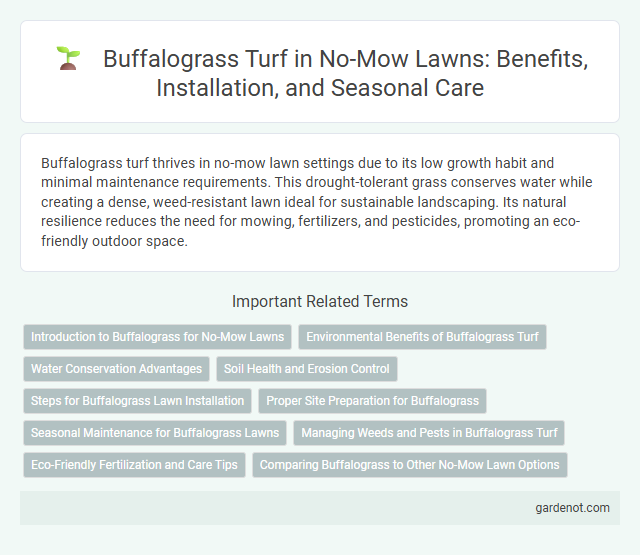 Buffalograss Turf in No-Mow Lawns: Benefits, Installation, and Seasonal Care

Buffalograss turf thrives in no-mow lawn settings due to its low growth habit and minimal maintenance requirements. This drought-tolerant grass conserves water while creating a dense, weed-resistant lawn ideal for sustainable landscaping. Its natural resilience reduces the need for mowing, fertilizers, and pesticides, promoting an eco-friendly outdoor space.

Important Related Terms

Introduction to Buffalograss for No-Mow Lawns

Environmental Benefits of Buffalograss Turf

Water Conservation Advantages

Soil Health and Erosion Control

Steps for Buffalograss Lawn Installation

Proper Site Preparation for Buffalograss

Seasonal Maintenance for Buffalograss Lawns

Managing Weeds and Pests in Buffalograss Turf

Eco-Friendly Fertilization and Care Tips

Comparing Buffalograss to Other No-Mow Lawn Options

gardenot.com